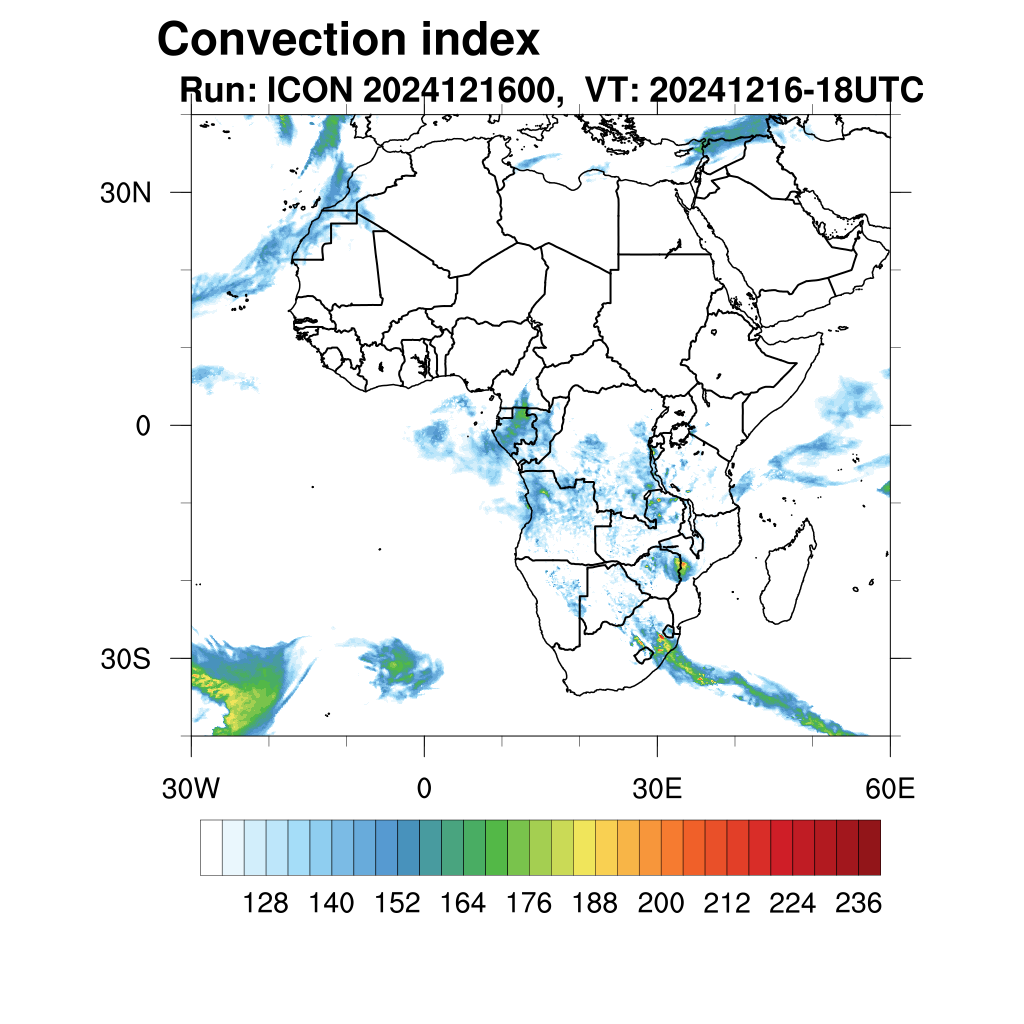 Convection index
Run: ICON 2024121600,  VT: 20241216-18UTC

30N
0
30S

30W
0
30E
60E

128
140
152
164
176
188
200
212
224
236